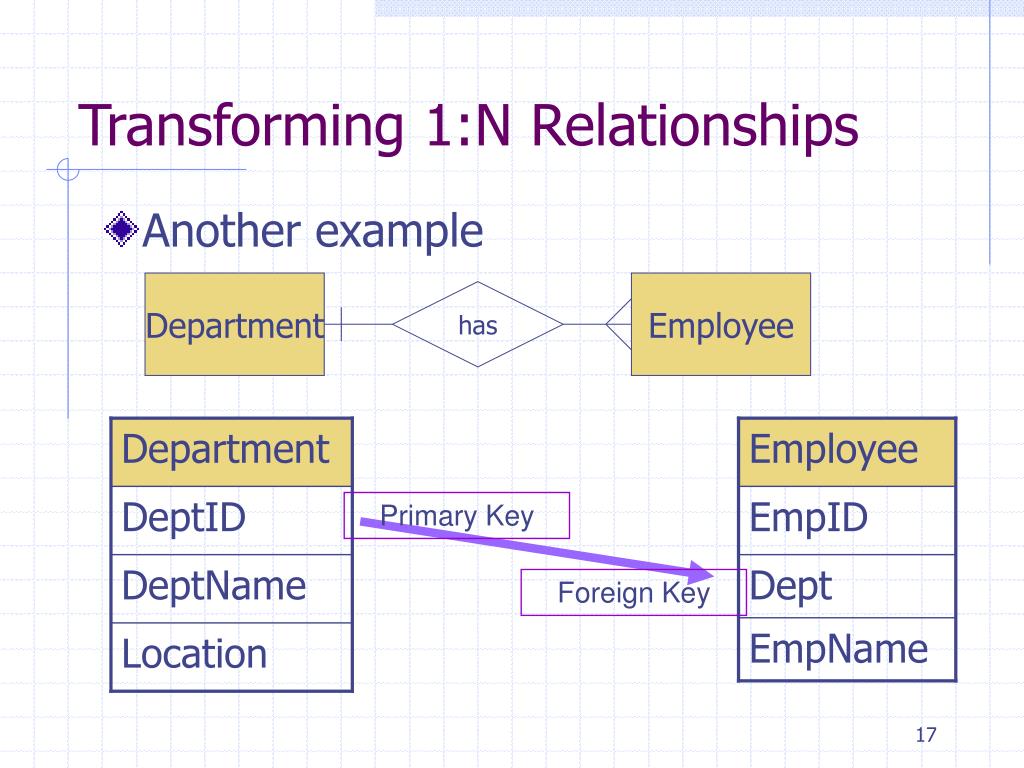 Transforming 1:N Relationships

Another example

Department

has

Employee

| Department |
|---|
| DeptID |
| DeptName |
| Location |

Primary Key

Foreign Key

| Employee |
|---|
| EmpID |
| Dept |
| EmpName |

17